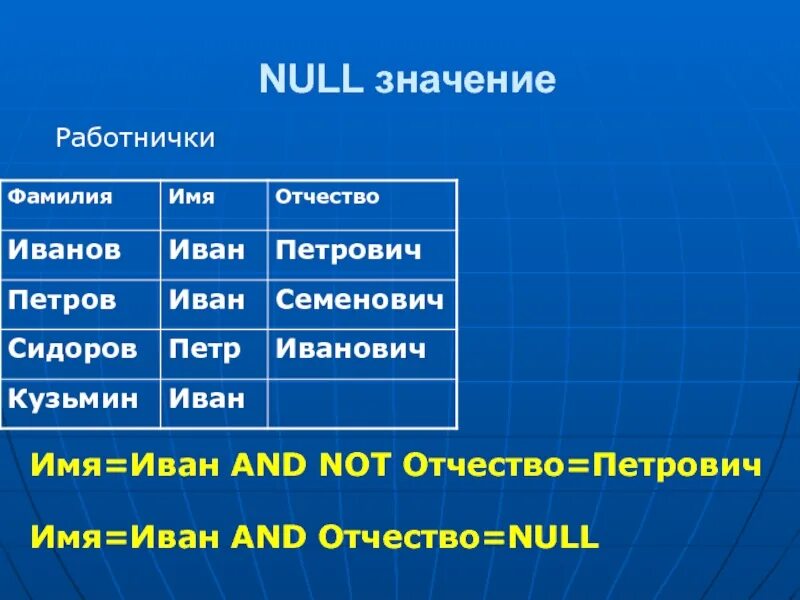 NULL значение

Работнички

| Фамилия | Имя | Отчество |
|---|---|---|
| Иванов | Иван | Петрович |
| Петров | Иван | Семенович |
| Сидоров | Петр | Иванович |
| Кузьмин | Иван | |

Имя=Иван AND NOT Отчество=Петрович

Имя=Иван AND Отчество=NULL